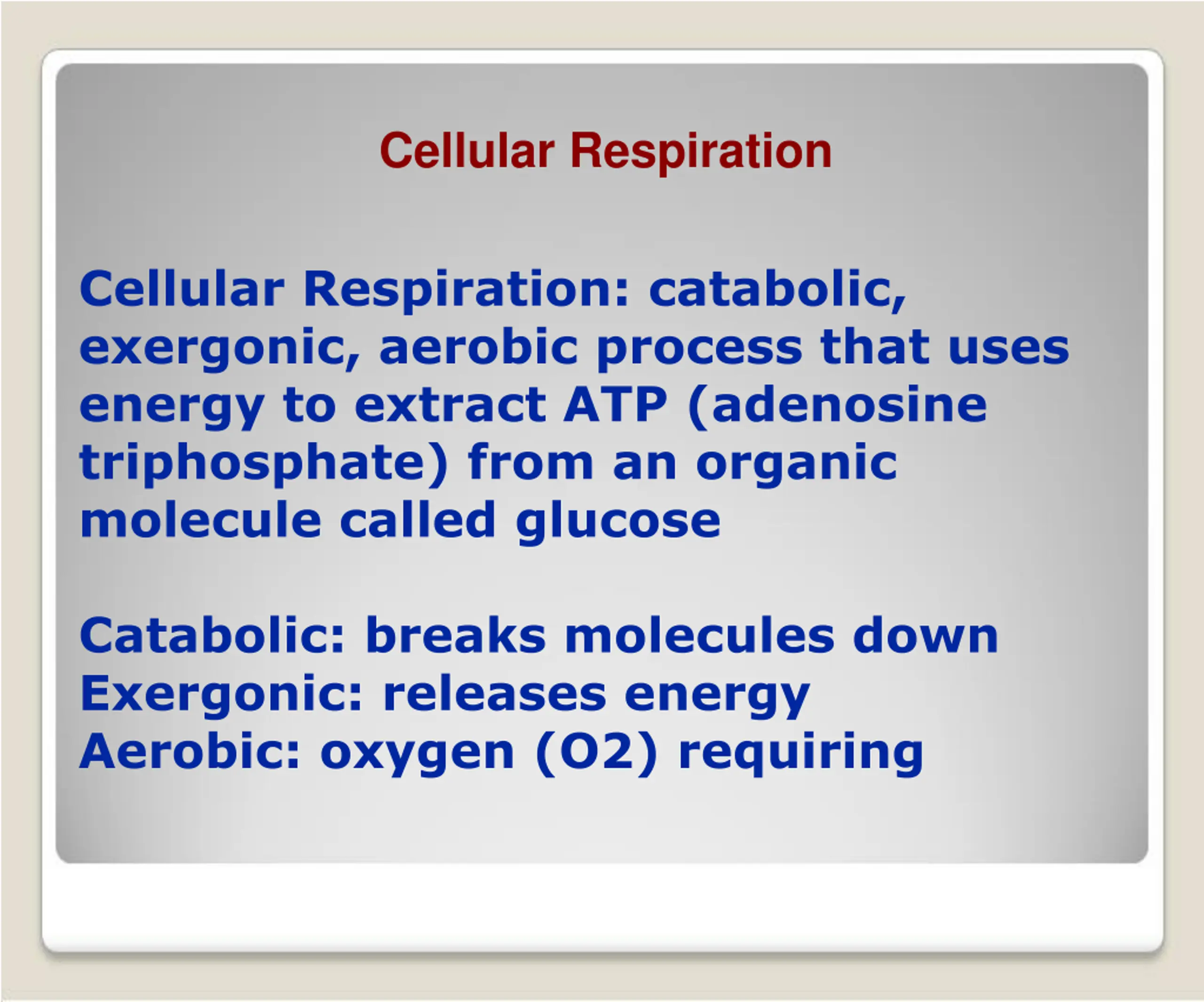 Cellular Respiration

Cellular Respiration: catabolic, exergonic, aerobic process that uses energy to extract ATP (adenosine triphosphate) from an organic molecule called glucose

Catabolic: breaks molecules down
Exergonic: releases energy
Aerobic: oxygen (O2) requiring